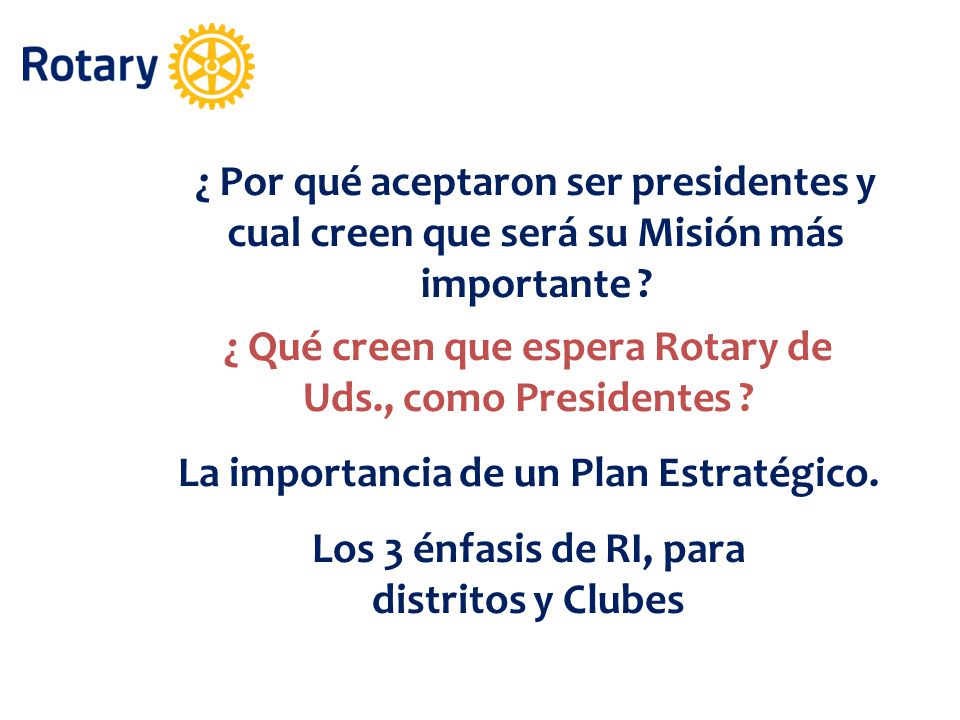 Rotary

¿ Por qué aceptaron ser presidentes y cual creen que será su Misión más importante ?

¿ Qué creen que espera Rotary de Uds., como Presidentes ?

La importancia de un Plan Estratégico.

Los 3 énfasis de RI, para distritos y Clubes